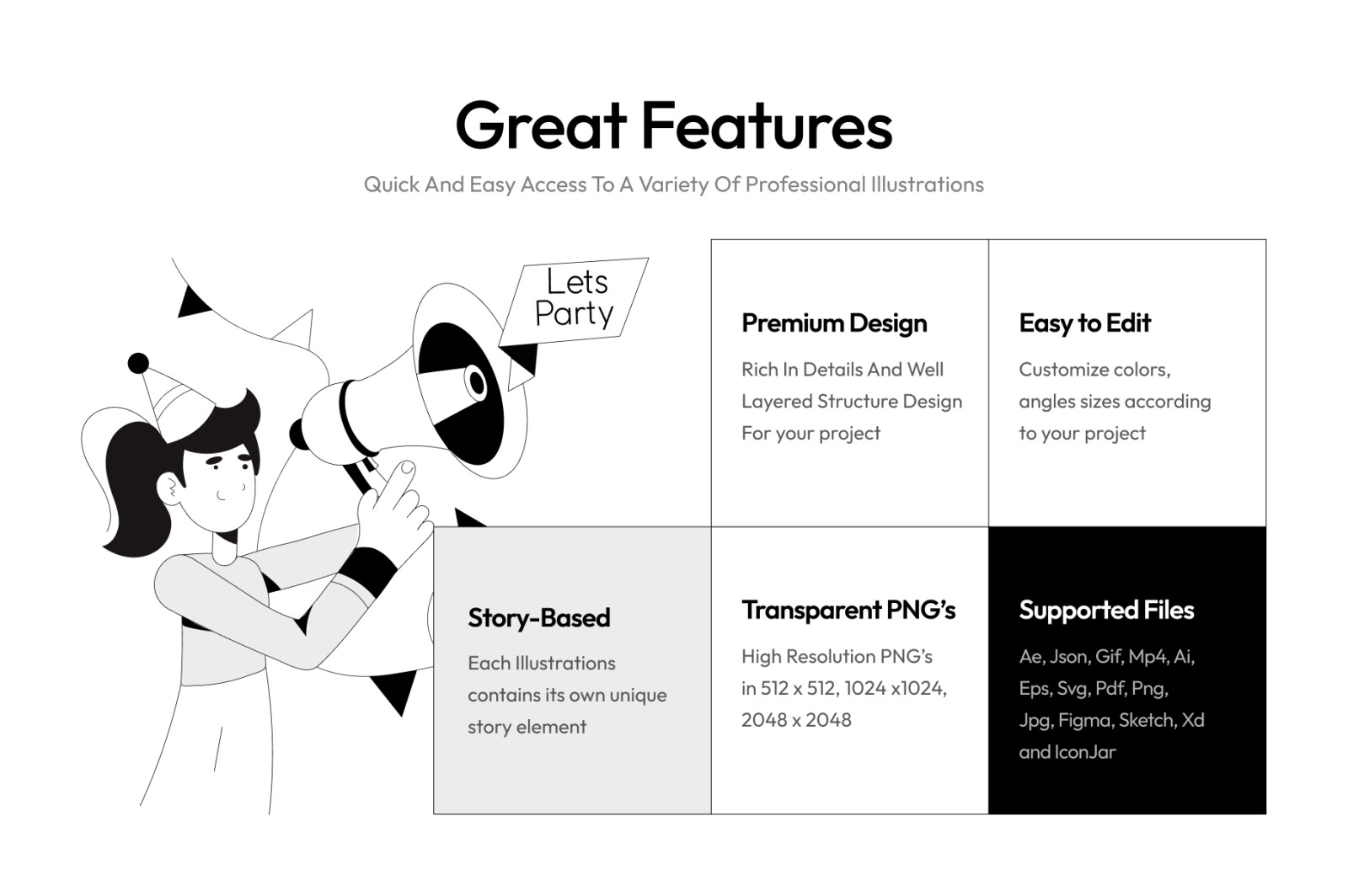 Great Features

Quick And Easy Access To A Variety Of Professional Illustrations

Lets Party

Premium Design

Rich In Details And Well Layered Structure Design For your project

Easy to Edit

Customize colors, angles sizes according to your project

Story-Based

Each Illustrations contains its own unique story element

Transparent PNG's

High Resolution PNG's in 512 x 512, 1024 x1024, 2048 x 2048

Supported Files

Ae, Json, Gif, Mp4, Ai, Eps, Svg, Pdf, Png, Jpg, Figma, Sketch, Xd and IconJar